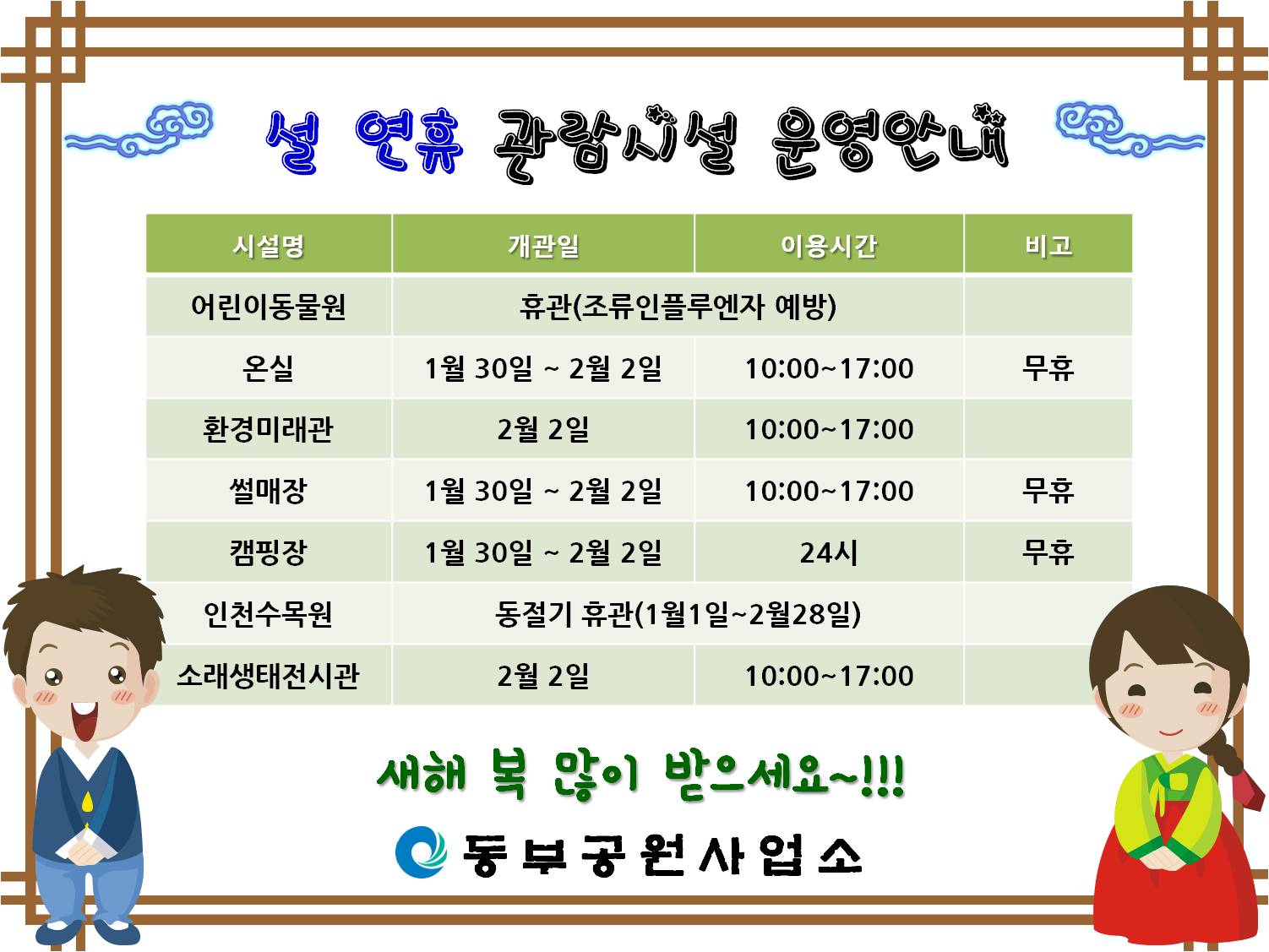 설 연휴 관람시설 운영안내

| 시설명 | 개관일 | 이용시간 | 비고 |
|---|---|---|---|
| 어린이동물원 | 휴관(조류인플루엔자 예방) | | |
| 온실 | 1월 30일 ~ 2월 2일 | 10:00~17:00 | 무휴 |
| 환경미래관 | 2월 2일 | 10:00~17:00 | |
| 썰매장 | 1월 30일 ~ 2월 2일 | 10:00~17:00 | 무휴 |
| 캠핑장 | 1월 30일 ~ 2월 2일 | 24시 | 무휴 |
| 인천수목원 | 동절기 휴관(1월1일~2월28일) | | |
| 소래생태전시관 | 2월 2일 | 10:00~17:00 | |

새해 복 많이 받으세요~!!!

동부공원사업소